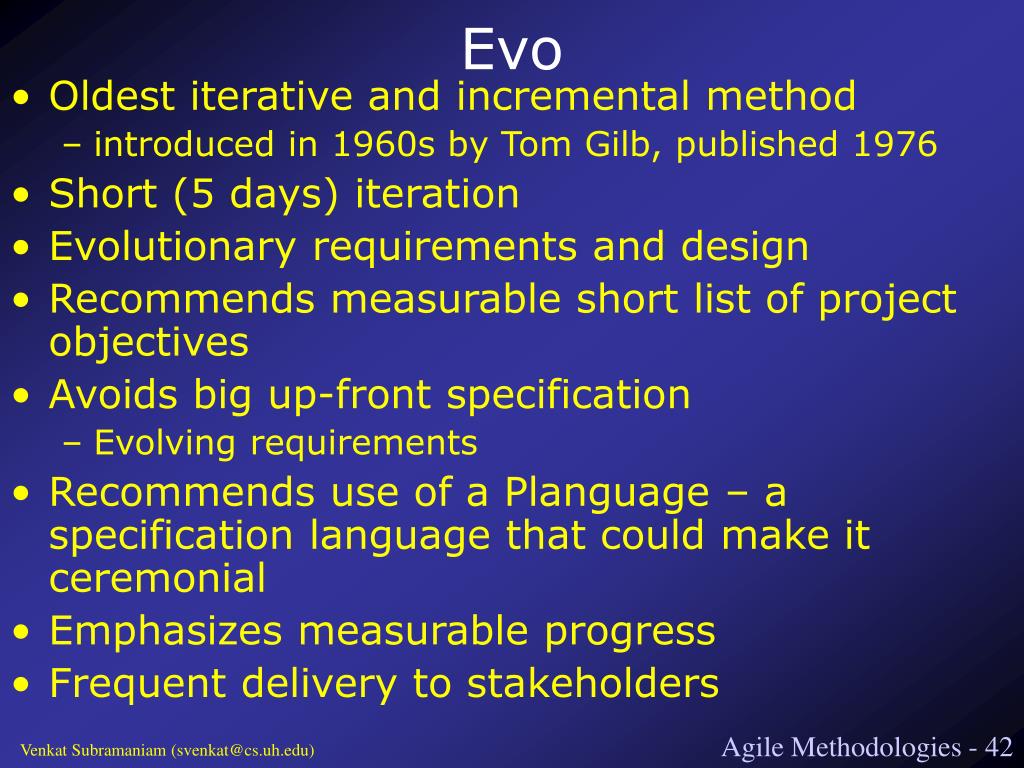 Evo

• Oldest iterative and incremental method
 – introduced in 1960s by Tom Gilb, published 1976
• Short (5 days) iteration
• Evolutionary requirements and design
• Recommends measurable short list of project objectives
• Avoids big up-front specification
 – Evolving requirements
• Recommends use of a Planguage – a specification language that could make it ceremonial
• Emphasizes measurable progress
• Frequent delivery to stakeholders

Venkat Subramaniam (svenkat@cs.uh.edu)

Agile Methodologies - 42